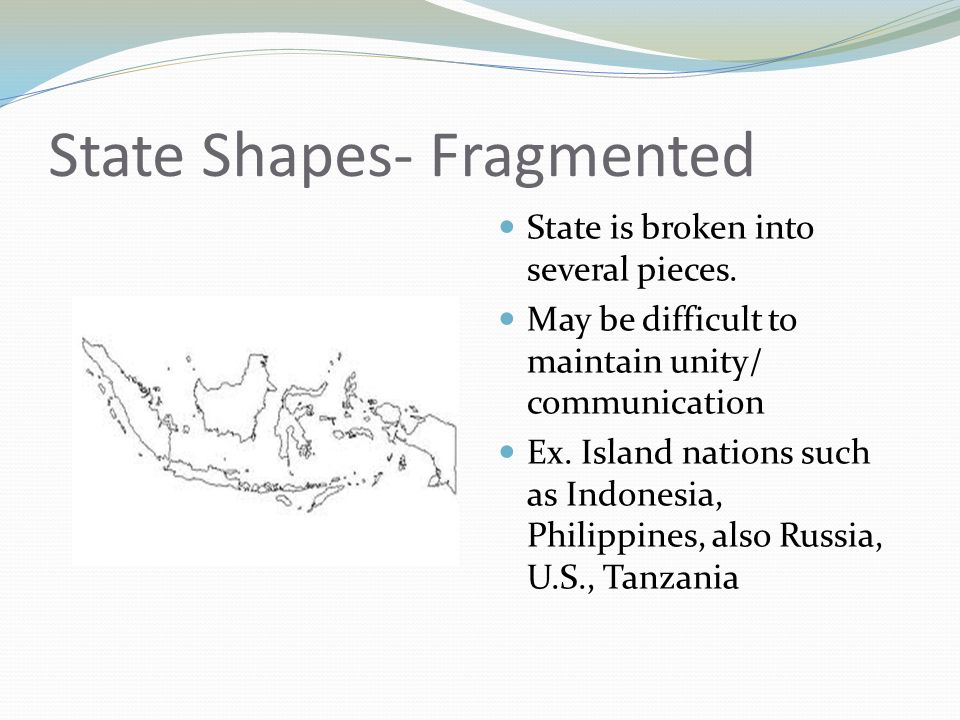 State Shapes- Fragmented

- State is broken into several pieces.
- May be difficult to maintain unity/ communication
- Ex. Island nations such as Indonesia, Philippines, also Russia, U.S., Tanzania